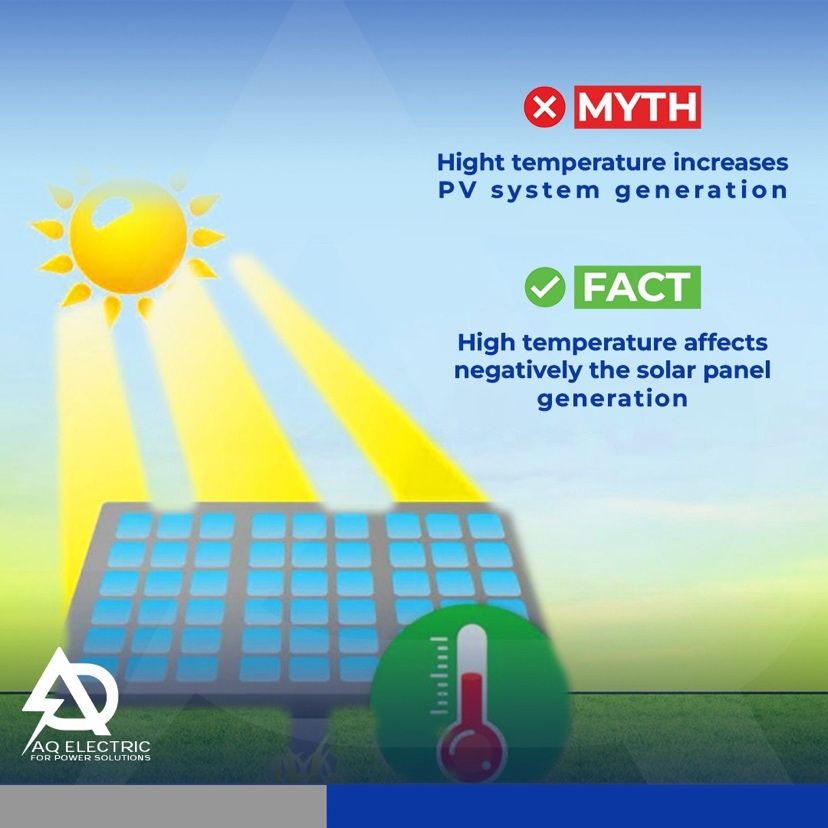 MYTH

Hight temperature increases PV system generation

FACT

High temperature affects negatively the solar panel generation

AQ ELECTRIC
FOR POWER SOLUTIONS